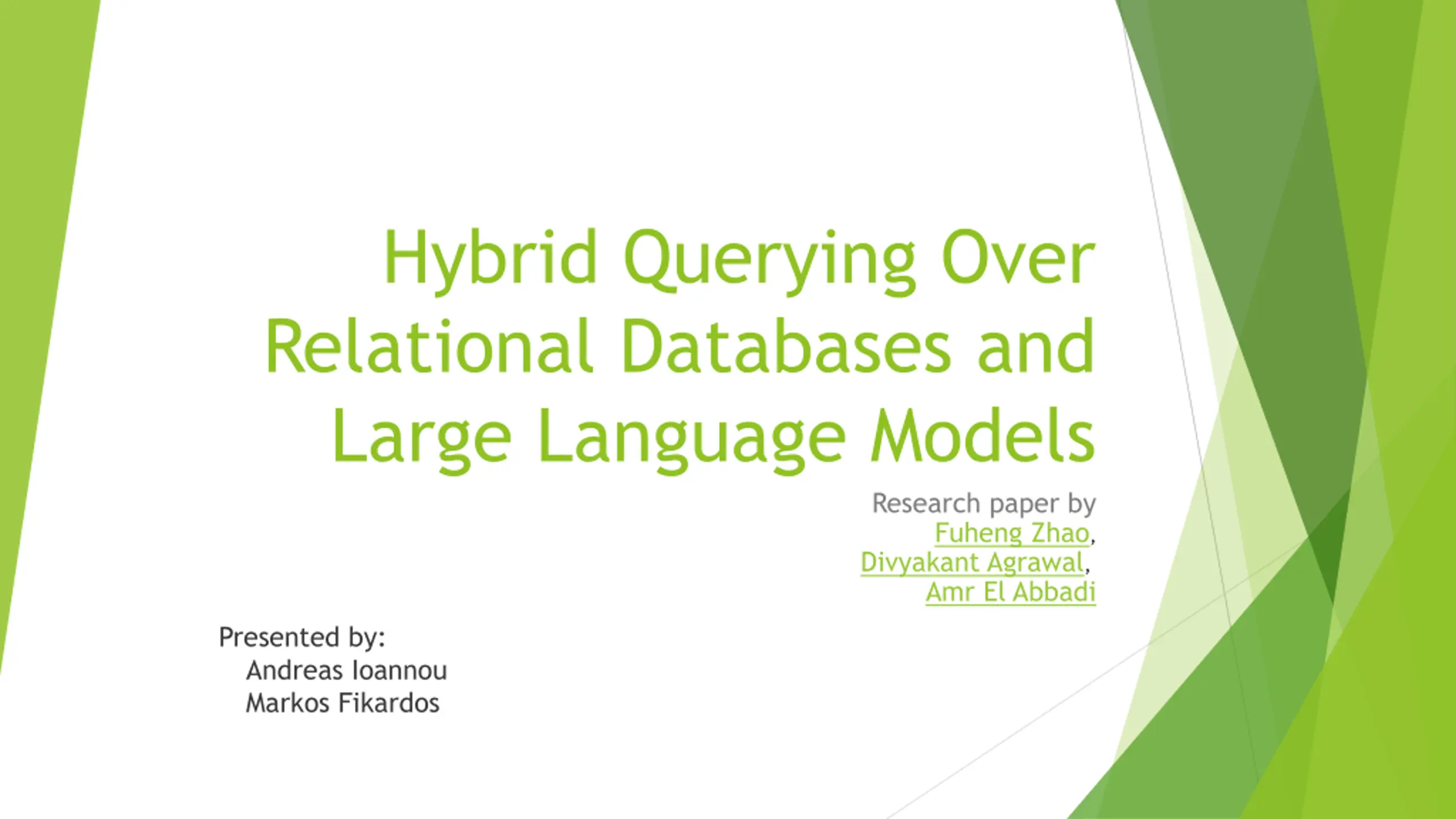 Hybrid Querying Over Relational Databases and Large Language Models

Research paper by
Fuheng Zhao,
Divyakant Agrawal,
Amr El Abbadi

Presented by:
Andreas Ioannou
Markos Fikardos